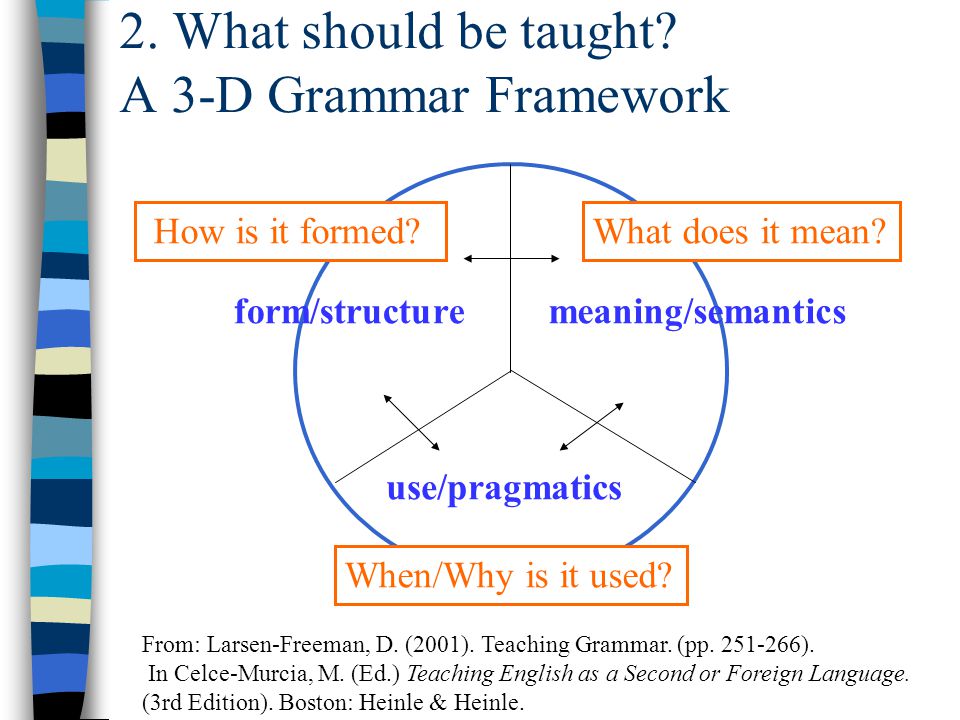 2. What should be taught?
A 3-D Grammar Framework

How is it formed?

What does it mean?

form/structure

meaning/semantics

use/pragmatics

When/Why is it used?

From: Larsen-Freeman, D. (2001). Teaching Grammar. (pp. 251-266). In Celce-Murcia, M. (Ed.) Teaching English as a Second or Foreign Language. (3rd Edition). Boston: Heinle & Heinle.